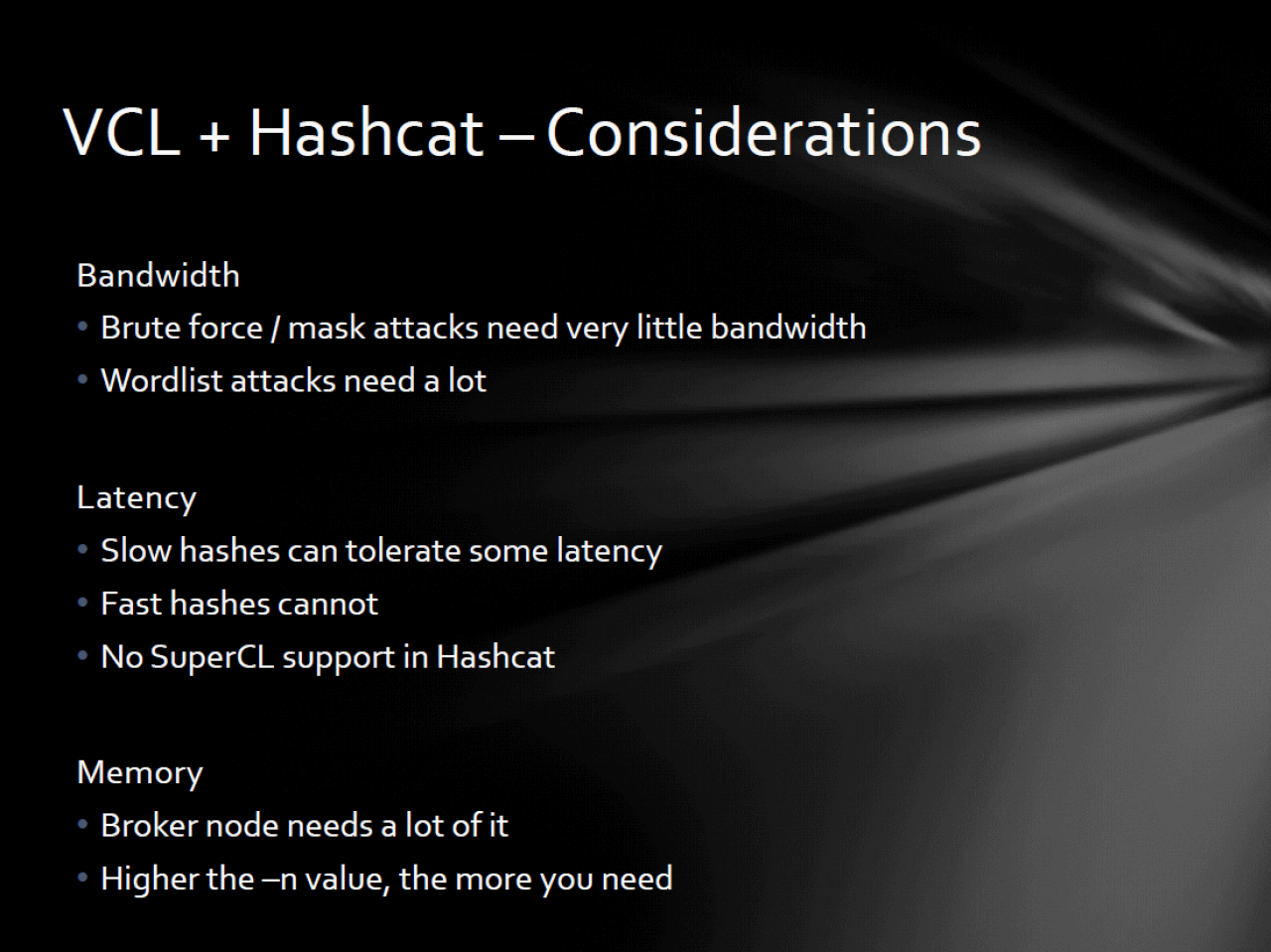 VCL + Hashcat – Considerations

Bandwidth

• Brute force / mask attacks need very little bandwidth
• Wordlist attacks need a lot

Latency

• Slow hashes can tolerate some latency
• Fast hashes cannot
• No SuperCL support in Hashcat

Memory

• Broker node needs a lot of it
• Higher the –n value, the more you need